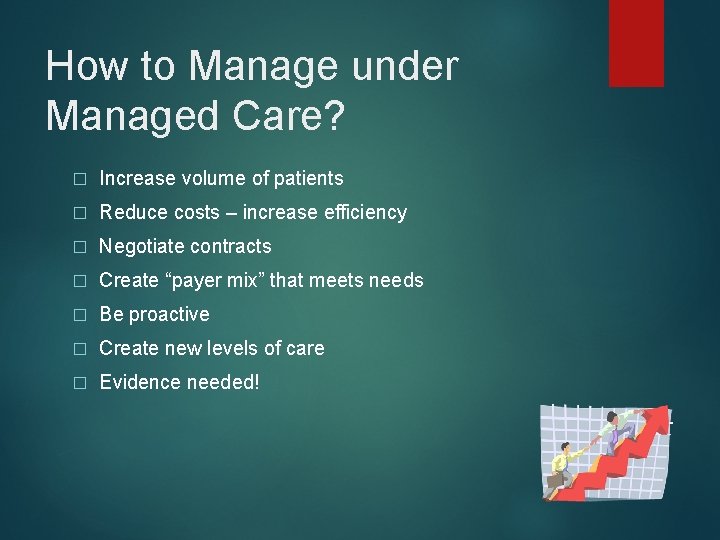 How to Manage under Managed Care?

□ Increase volume of patients
□ Reduce costs – increase efficiency
□ Negotiate contracts
□ Create “payer mix” that meets needs
□ Be proactive
□ Create new levels of care
□ Evidence needed!